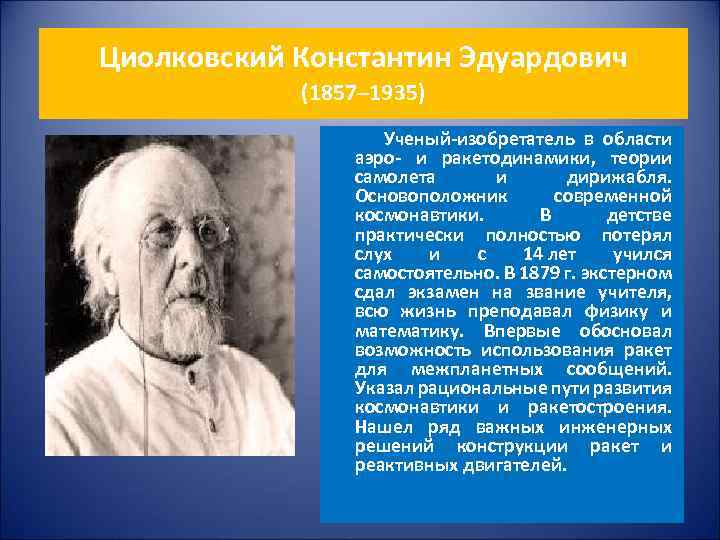 Циолковский Константин Эдуардович
(1857–1935)

Ученый-изобретатель в области аэро- и ракетодинамики, теории самолета и дирижабля. Основоположник современной космонавтики. В детстве практически полностью потерял слух и с 14 лет учился самостоятельно. В 1879 г. экстерном сдал экзамен на звание учителя, всю жизнь преподавал физику и математику. Впервые обосновал возможность использования ракет для межпланетных сообщений. Указал рациональные пути развития космонавтики и ракетостроения. Нашел ряд важных инженерных решений конструкции ракет и реактивных двигателей.